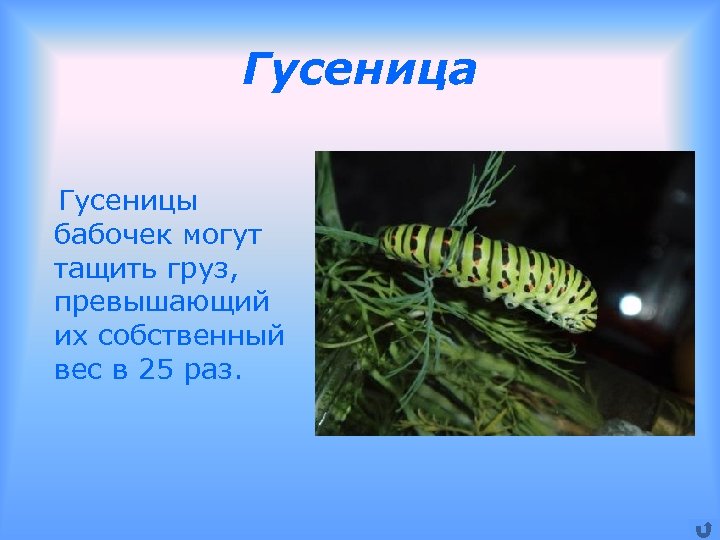 Гусеница

Гусеницы бабочек могут тащить груз, превышающий их собственный вес в 25 раз.